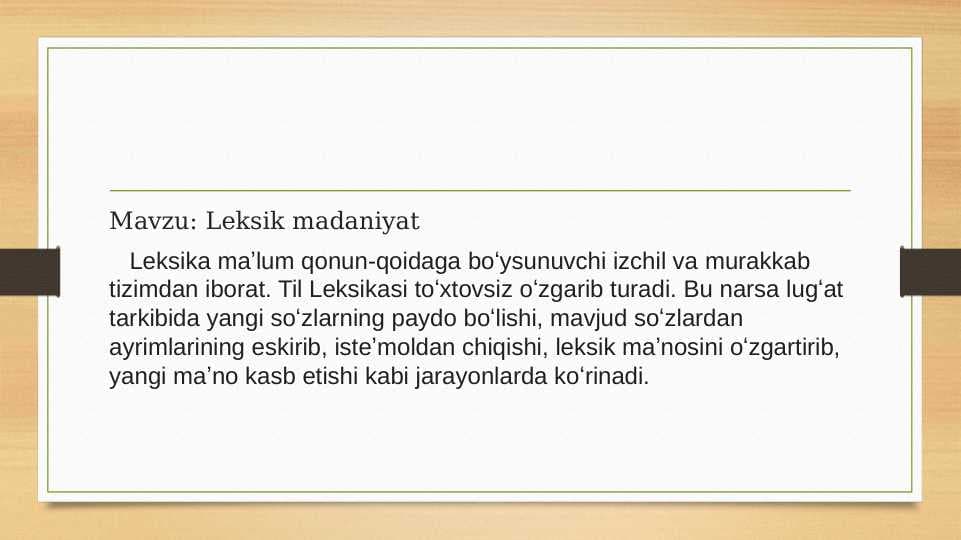 Mavzu: Leksik madaniyat

Leksika ma’lum qonun-qoidaga bo‘ysunuvchi izchil va murakkab tizimdan iborat. Til Leksikasi to‘xtovsiz o‘zgarib turadi. Bu narsa lug‘at tarkibida yangi so‘zlarning paydo bo‘lishi, mavjud so‘zlardan ayrimlarining eskirib, iste’moldan chiqishi, leksik ma’nosini o‘zgartirib, yangi ma’no kasb etishi kabi jarayonlarda ko‘rinadi.